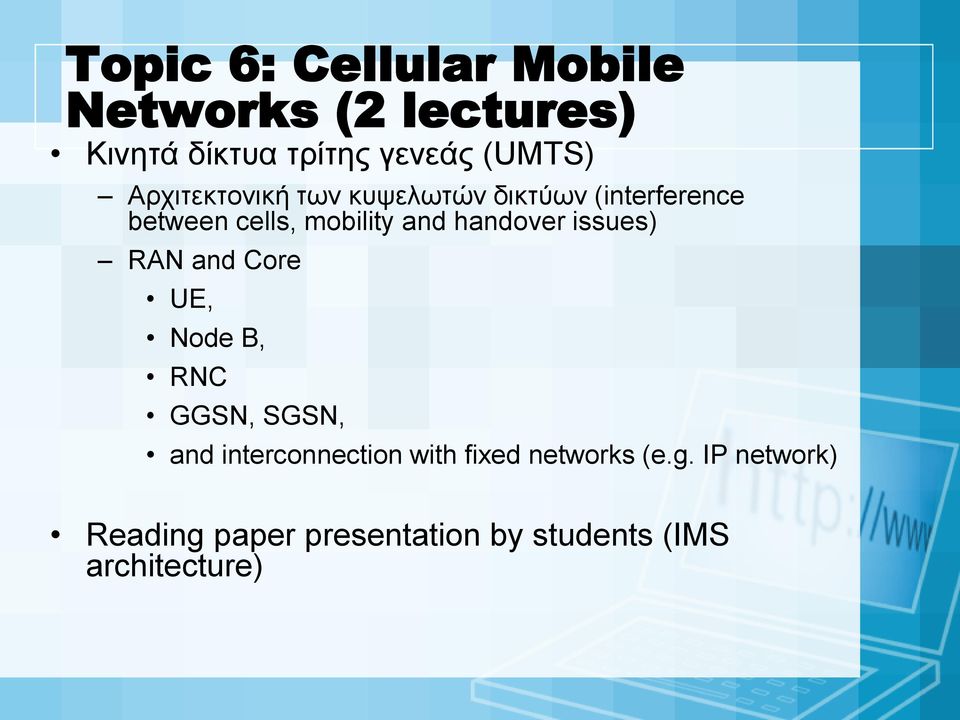 Topic 6: Cellular Mobile Networks (2 lectures)

• Κινητά δίκτυα τρίτης γενεάς (UMTS)
– Αρχιτεκτονική των κυψελωτών δικτύων (interference between cells, mobility and handover issues)
– RAN and Core
• UE,
• Node B,
• RNC
• GGSN, SGSN,
• and interconnection with fixed networks (e.g. IP network)

• Reading paper presentation by students (IMS architecture)

http://www